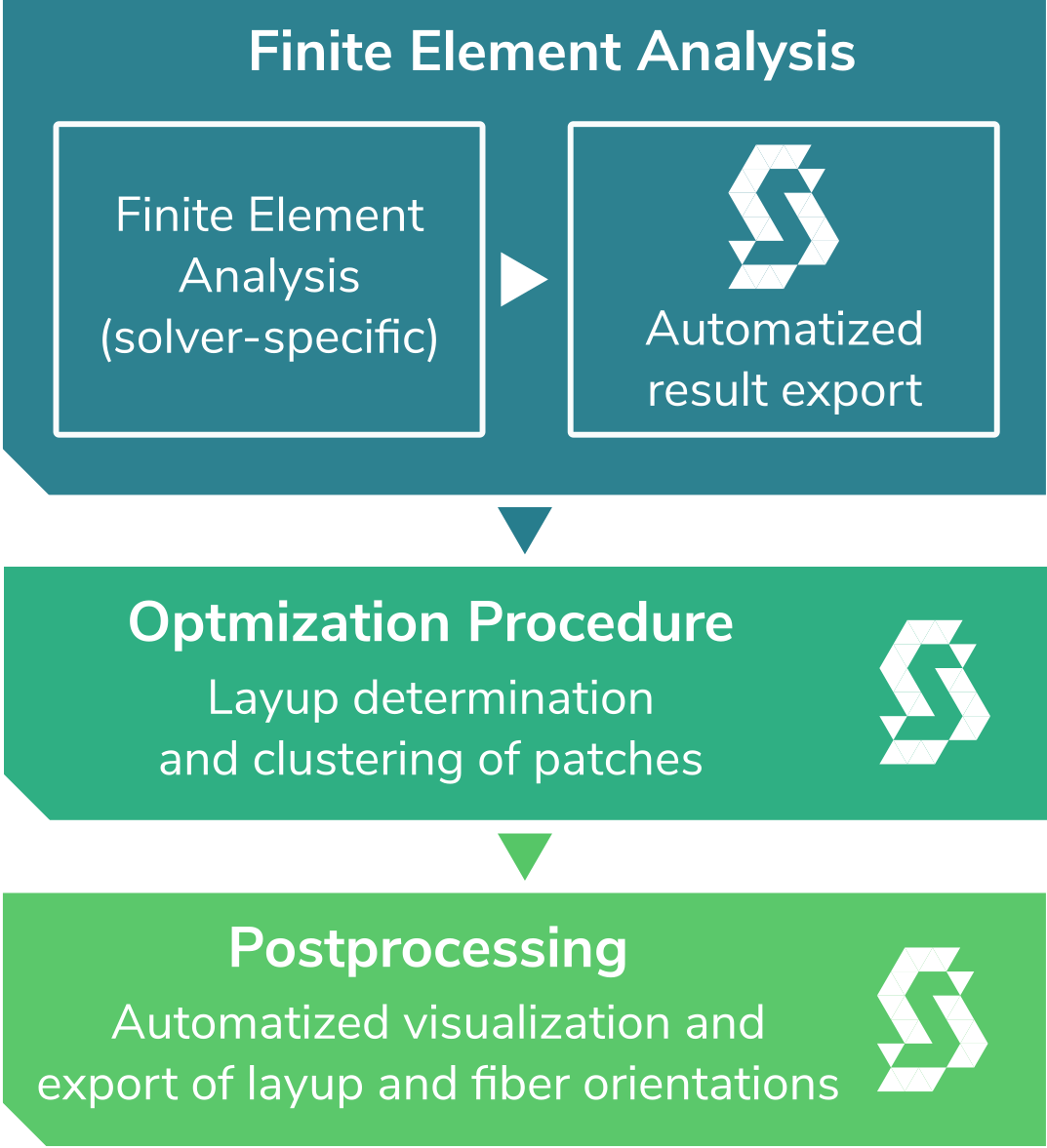 Finite Element Analysis

Finite Element Analysis (solver-specific)

Automatized result export

Optmization Procedure

Layup determination and clustering of patches

Postprocessing

Automatized visualization and export of layup and fiber orientations